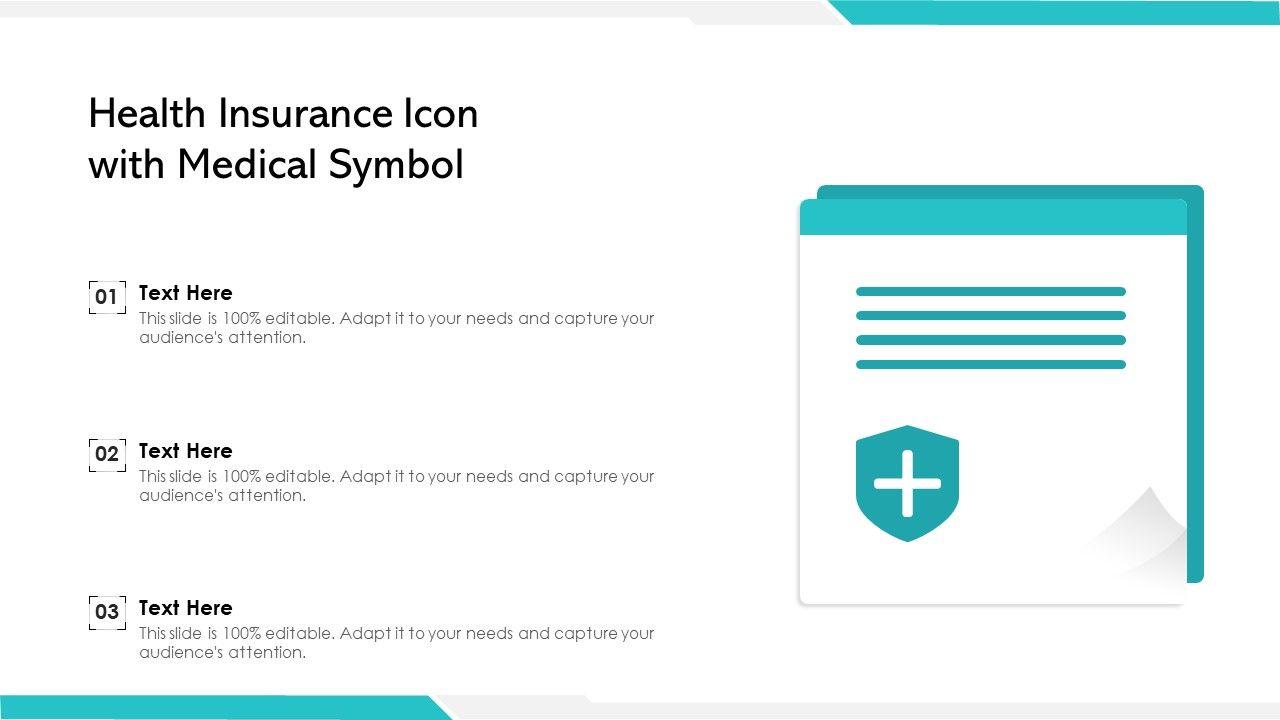 Health Insurance Icon with Medical Symbol

01 Text Here
This slide is 100% editable. Adapt it to your needs and capture your audience's attention.

02 Text Here
This slide is 100% editable. Adapt it to your needs and capture your audience's attention.

03 Text Here
This slide is 100% editable. Adapt it to your needs and capture your audience's attention.